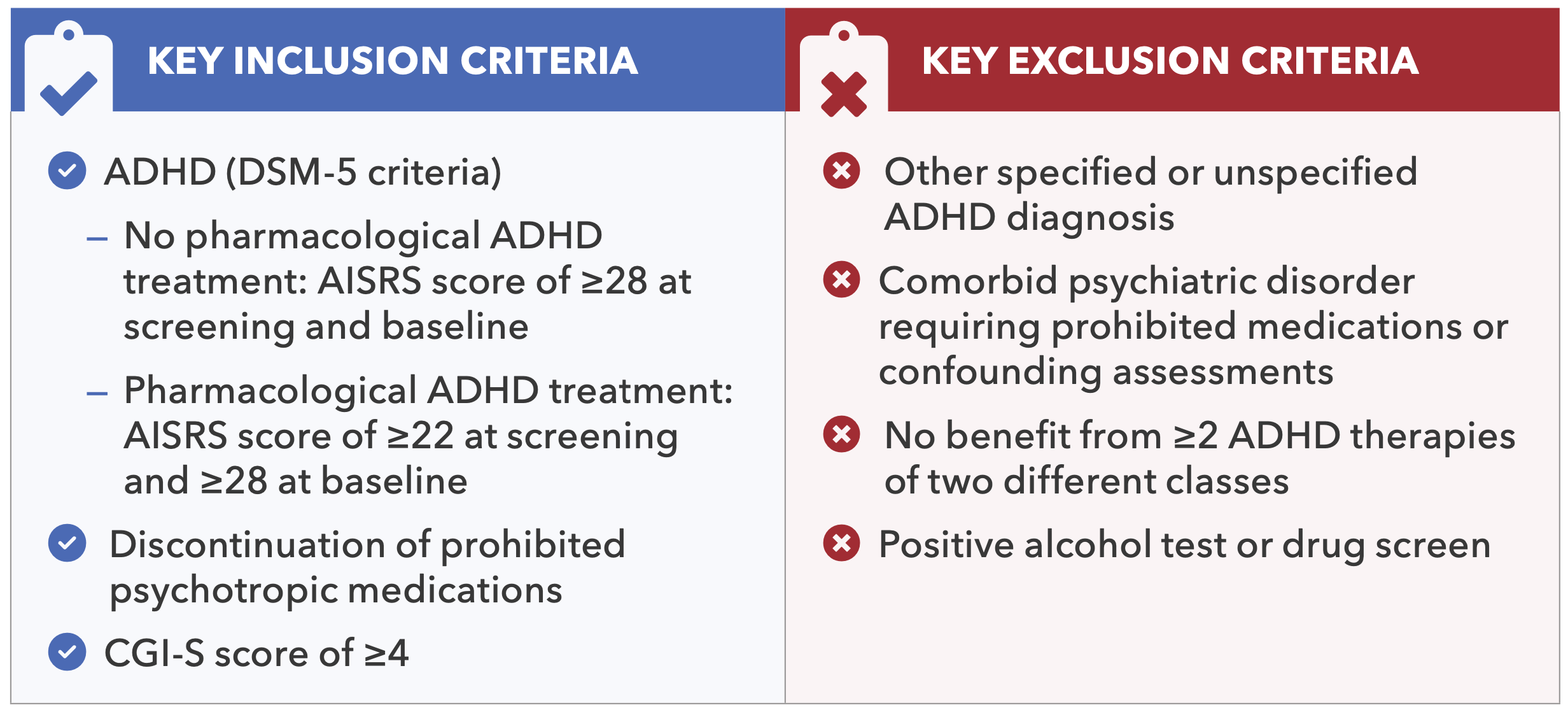 KEY INCLUSION CRITERIA

ADHD (DSM-5 criteria)

– No pharmacological ADHD treatment: AISRS score of ≥28 at screening and baseline

– Pharmacological ADHD treatment: AISRS score of ≥22 at screening and ≥28 at baseline

Discontinuation of prohibited psychotropic medications

CGI-S score of ≥4

KEY EXCLUSION CRITERIA

Other specified or unspecified ADHD diagnosis

Comorbid psychiatric disorder requiring prohibited medications or confounding assessments

No benefit from ≥2 ADHD therapies of two different classes

Positive alcohol test or drug screen